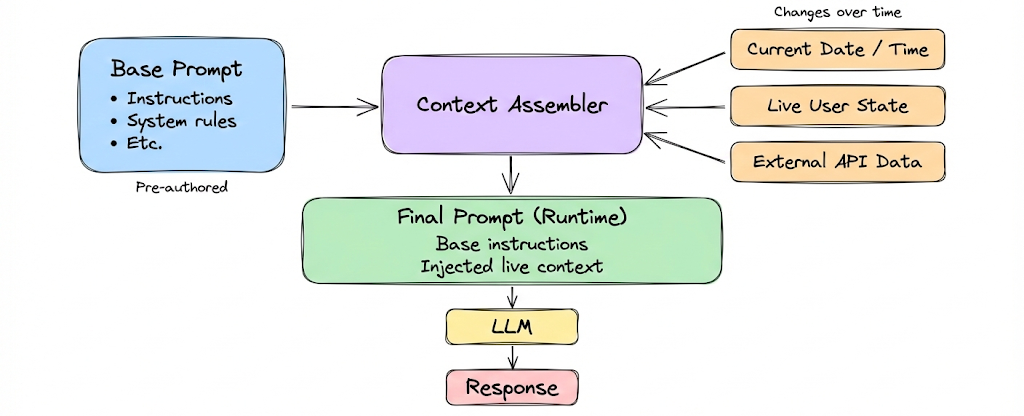 Base Prompt
• Instructions
• System rules
• Etc.

Pre-authored

Context Assembler

Changes over time

Current Date / Time

Live User State

External API Data

Final Prompt (Runtime)
Base instructions
Injected live context

LLM

Response